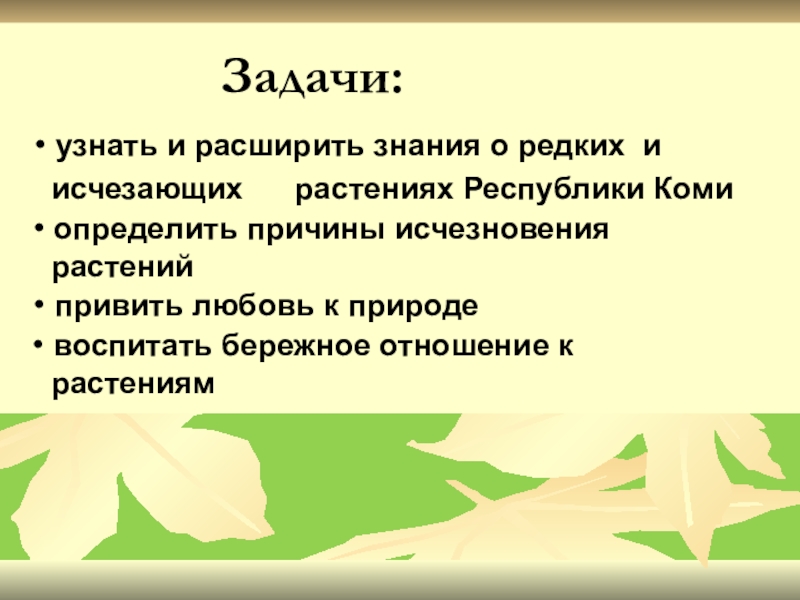 Задачи:

• узнать и расширить знания о редких и исчезающих растениях Республики Коми
• определить причины исчезновения растений
• привить любовь к природе
• воспитать бережное отношение к растениям